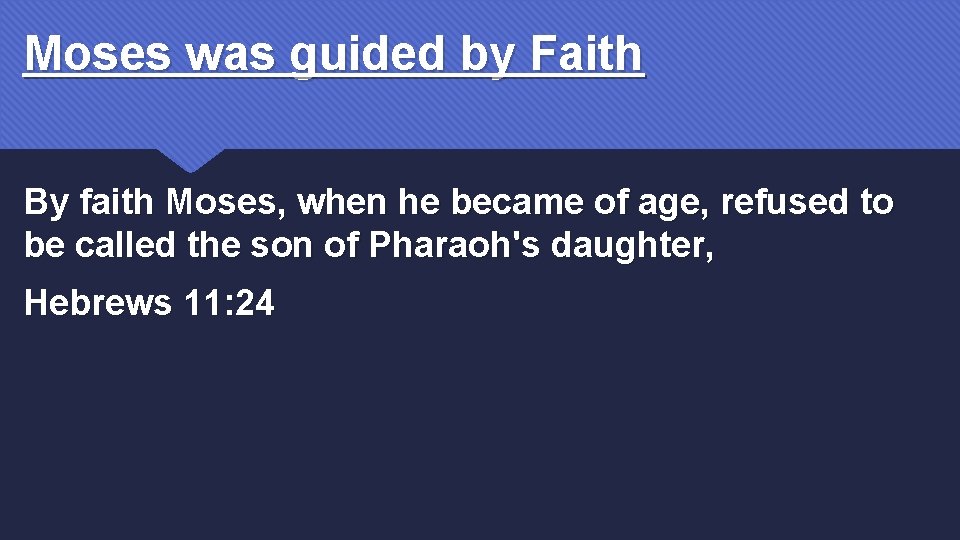 Moses was guided by Faith

By faith Moses, when he became of age, refused to be called the son of Pharaoh's daughter,

Hebrews 11:24